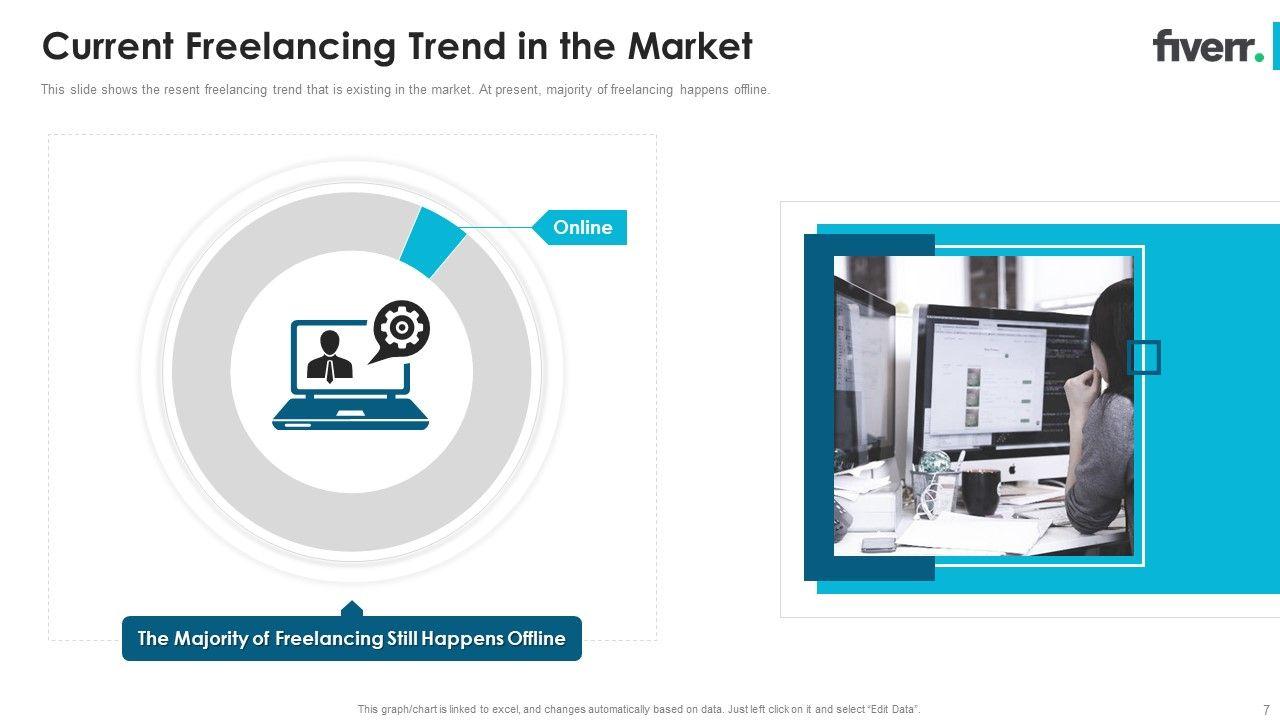 Current Freelancing Trend in the Market

fiverr.

This slide shows the resent freelancing trend that is existing in the market. At present, majority of freelancing happens offline.

Online

The Majority of Freelancing Still Happens Offline

This graph/chart is linked to excel, and changes automatically based on data. Just left click on it and select "Edit Data".

7